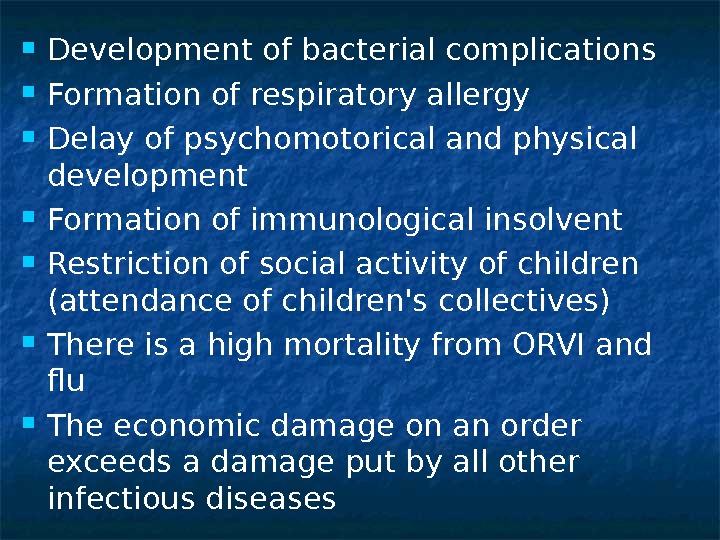 - Development of bacterial complications
- Formation of respiratory allergy
- Delay of psychomotorical and physical development
- Formation of immunological insolvent
- Restriction of social activity of children (attendance of children's collectives)
- There is a high mortality from ORVI and flu
- The economic damage on an order exceeds a damage put by all other infectious diseases